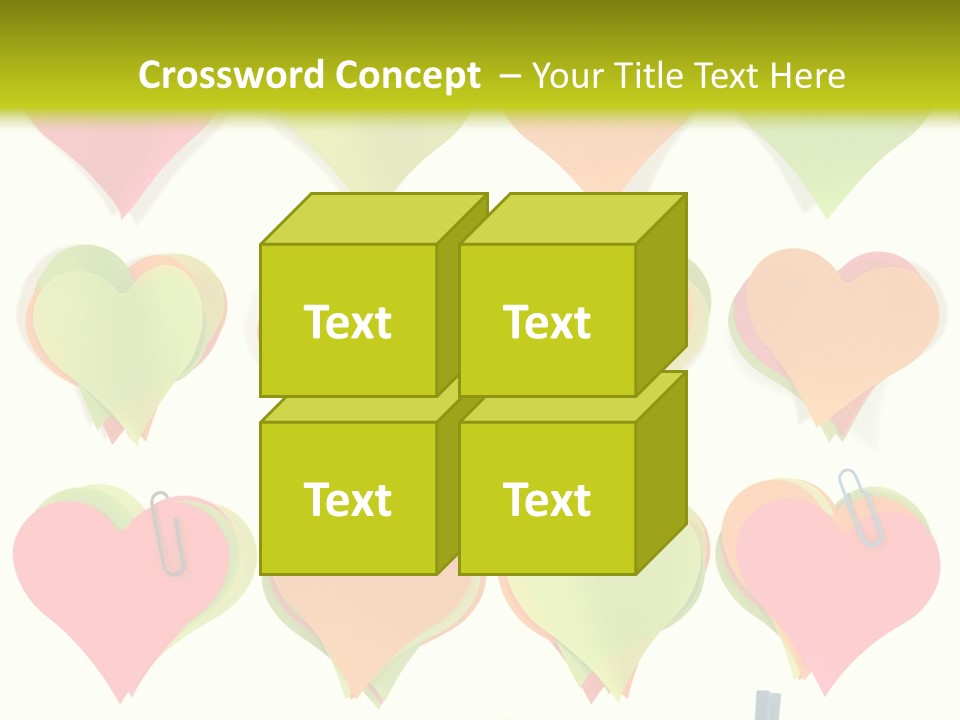 Crossword Concept – Your Title Text Here

Text

Text

Text

Text